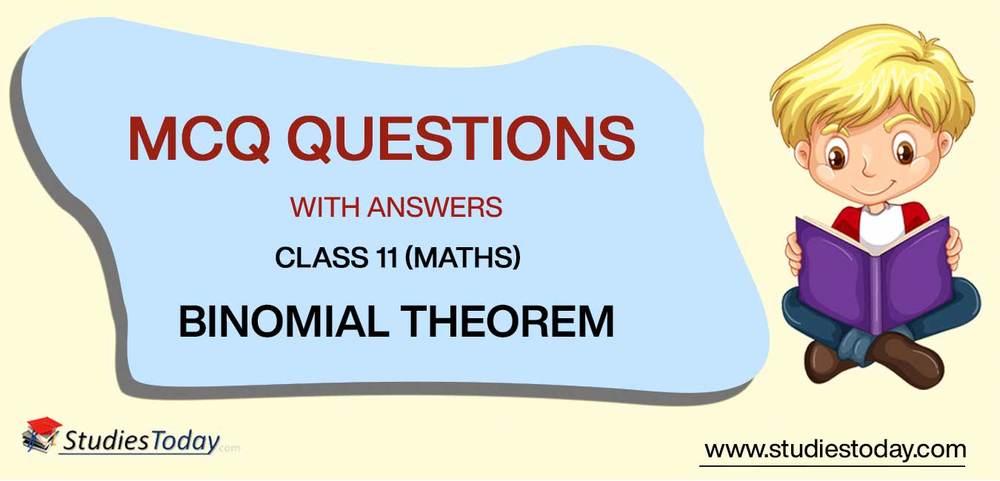 MCQ QUESTIONS

WITH ANSWERS

CLASS 11 (MATHS)

BINOMIAL THEOREM

StudiesToday.com

www.studiestoday.com